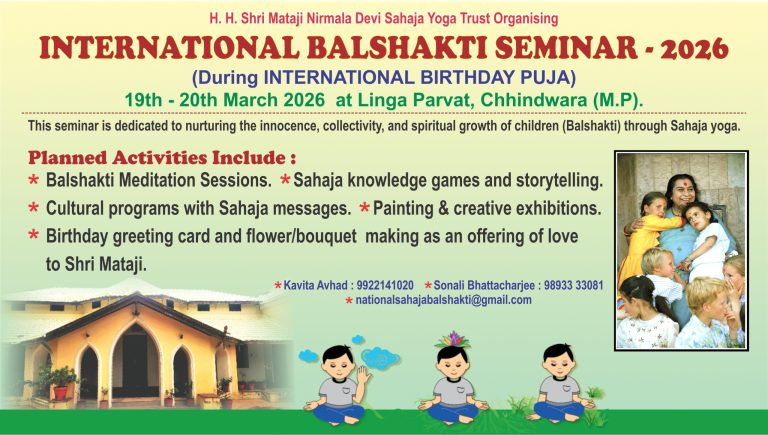 H. H. Shri Mataji Nirmala Devi Sahaja Yoga Trust Organising

INTERNATIONAL BALSHAKTI SEMINAR - 2026

(During INTERNATIONAL BIRTHDAY PUJA)

19th - 20th March 2026 at Linga Parvat, Chhindwara (M.P).

This seminar is dedicated to nurturing the innocence, collectivity, and spiritual growth of children (Balshakti) through Sahaja yoga.

Planned Activities Include :

* Balshakti Meditation Sessions. * Sahaja knowledge games and storytelling.

* Cultural programs with Sahaja messages. * Painting & creative exhibitions.

* Birthday greeting card and flower/bouquet making as an offering of love to Shri Mataji.

* Kavita Avhad : 9922141020 * Sonali Bhattacharjee : 98933 33081

* nationalsahajabalshakti@gmail.com